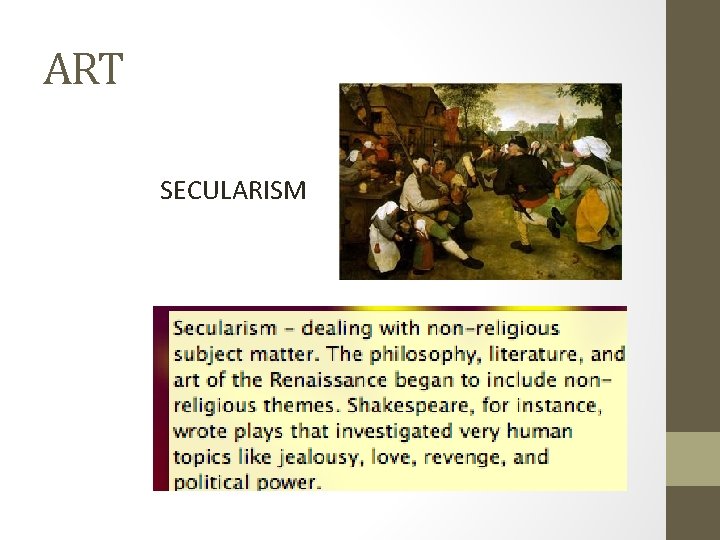 ART

SECULARISM

Secularism – dealing with non-religious subject matter. The philosophy, literature, and art of the Renaissance began to include non-religious themes. Shakespeare, for instance, wrote plays that investigated very human topics like jealousy, love, revenge, and political power.